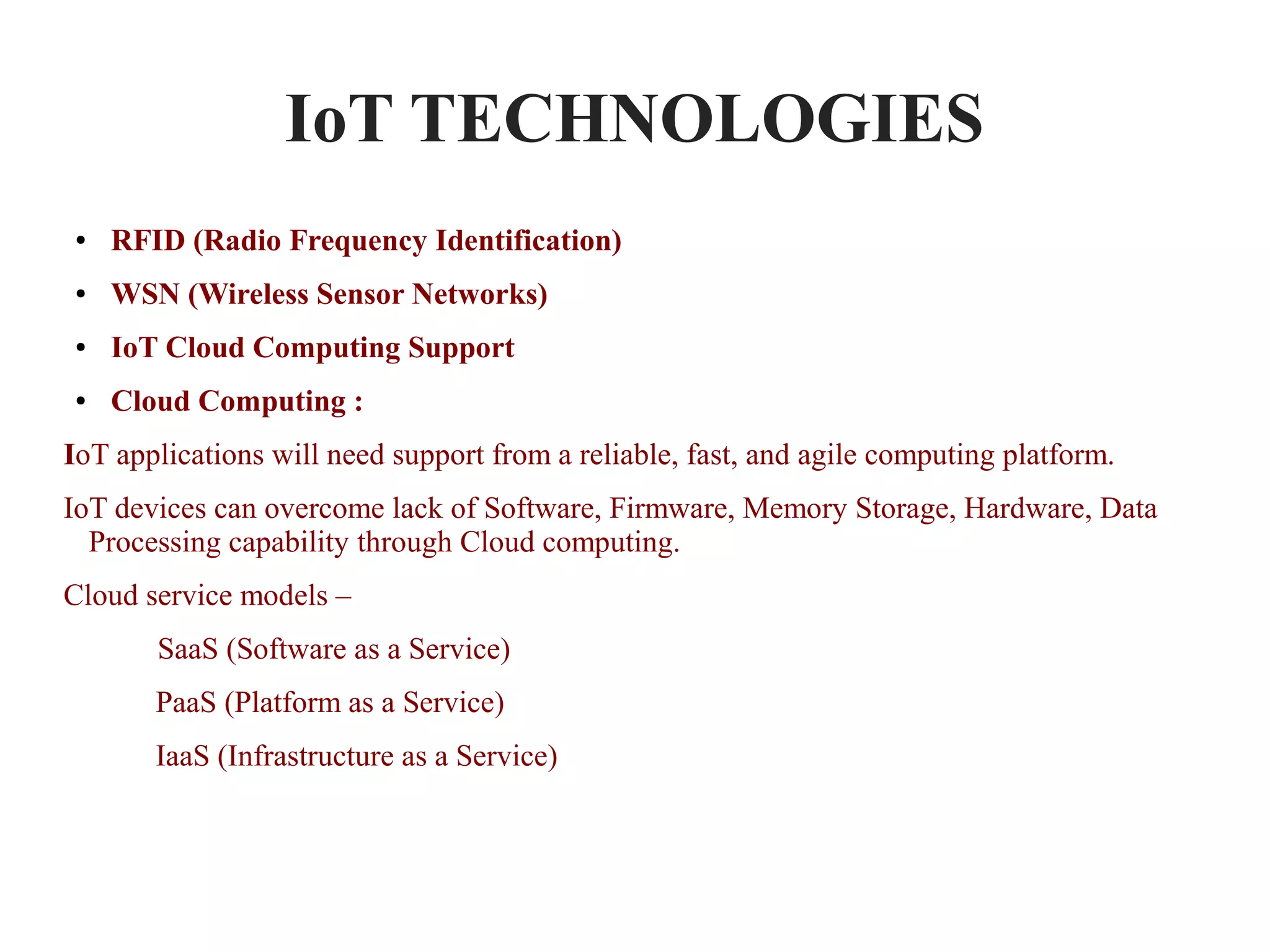 IoT TECHNOLOGIES

• RFID (Radio Frequency Identification)
• WSN (Wireless Sensor Networks)
• IoT Cloud Computing Support
• Cloud Computing :

IoT applications will need support from a reliable, fast, and agile computing platform.

IoT devices can overcome lack of Software, Firmware, Memory Storage, Hardware, Data Processing capability through Cloud computing.

Cloud service models –

SaaS (Software as a Service)

PaaS (Platform as a Service)

IaaS (Infrastructure as a Service)